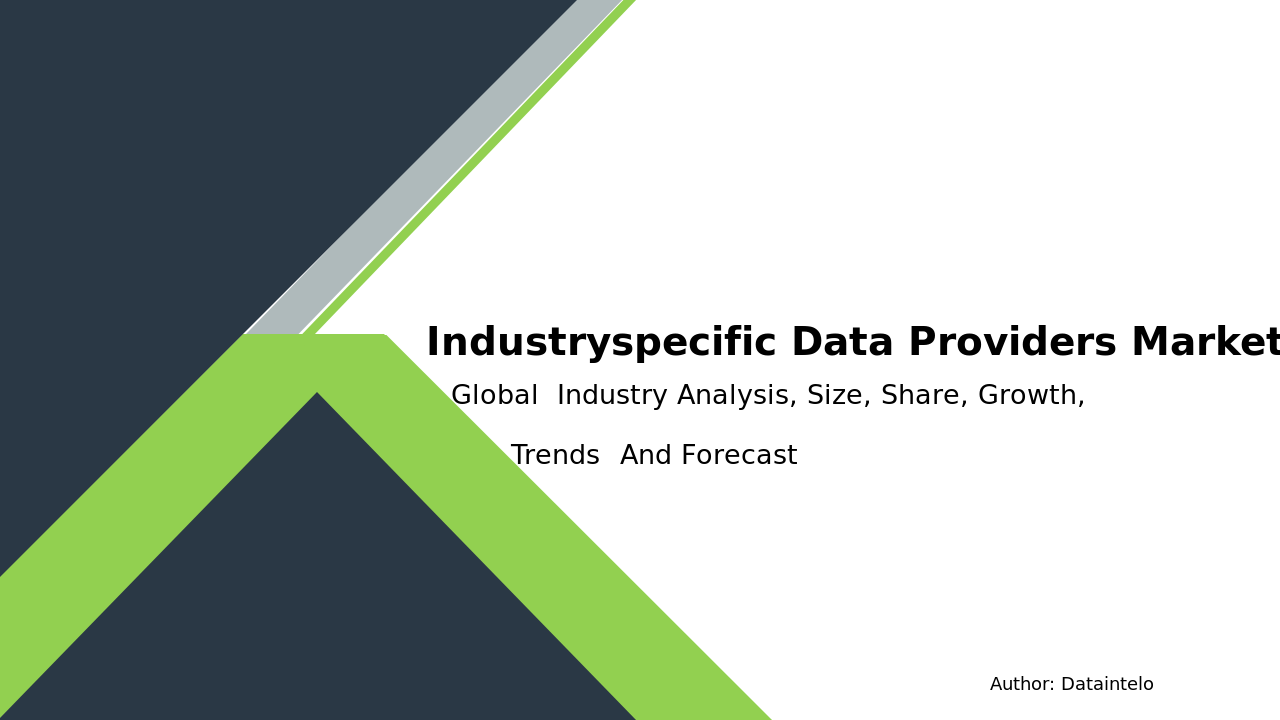 Industryspecific Data Providers Market

Global Industry Analysis, Size, Share, Growth, Trends And Forecast

Author: Dataintelo